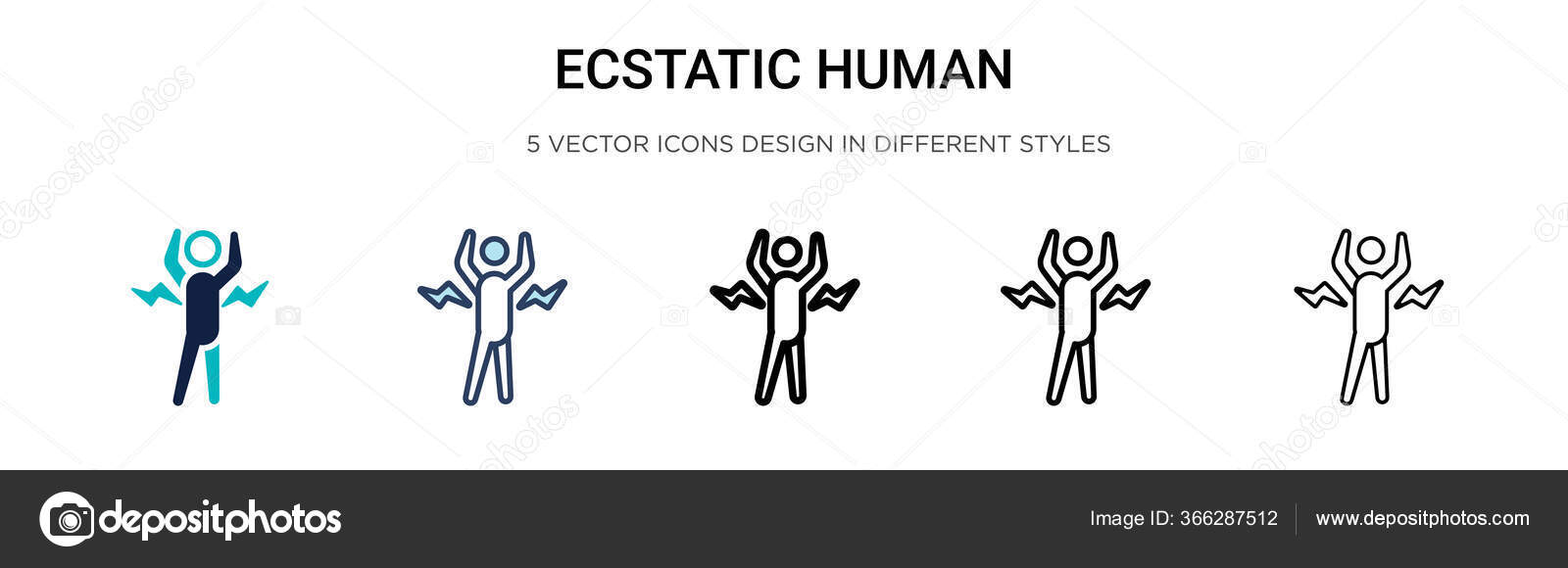 ECSTATIC HUMAN

5 VECTOR ICONS DESIGN IN DIFFERENT STYLES

depositphotos

Image ID: 366287512

www.depositphotos.com